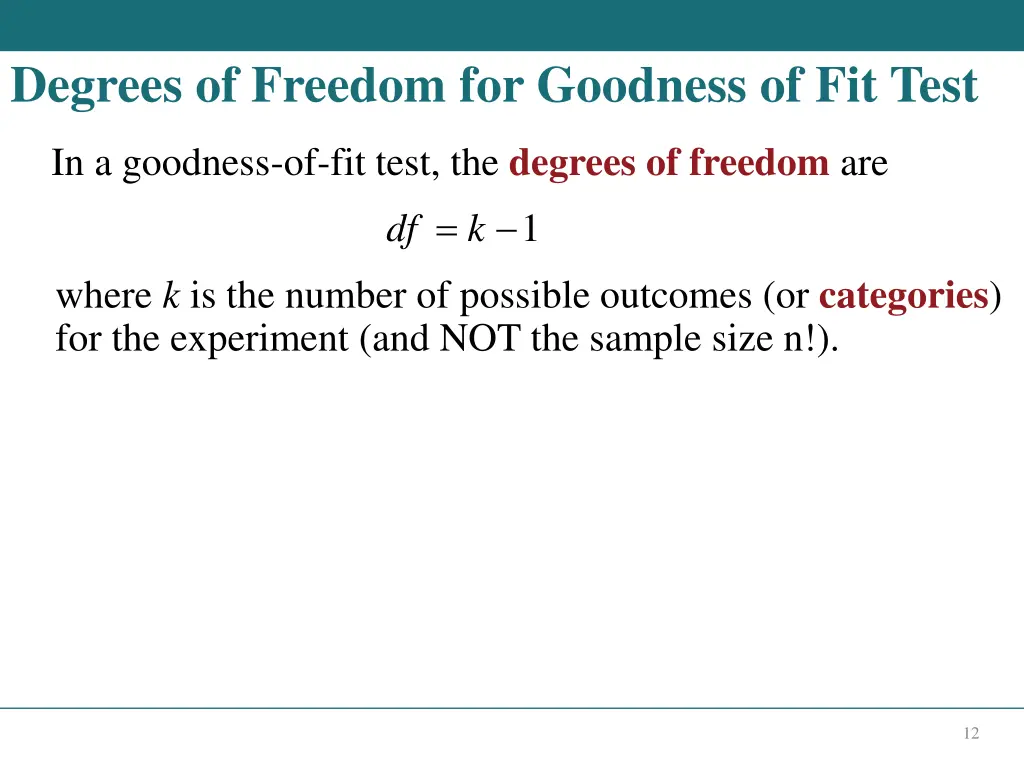 Degrees of Freedom for Goodness of Fit Test

In a goodness-of-fit test, the degrees of freedom are

$df = k - 1$

where $k$ is the number of possible outcomes (or categories) for the experiment (and NOT the sample size n!).

12